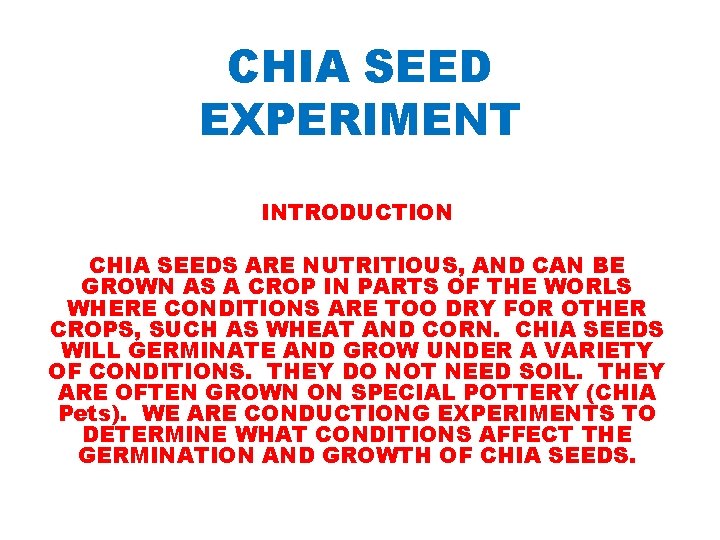 CHIA SEED EXPERIMENT

INTRODUCTION

CHIA SEEDS ARE NUTRITIOUS, AND CAN BE GROWN AS A CROP IN PARTS OF THE WORLS WHERE CONDITIONS ARE TOO DRY FOR OTHER CROPS, SUCH AS WHEAT AND CORN. CHIA SEEDS WILL GERMINATE AND GROW UNDER A VARIETY OF CONDITIONS. THEY DO NOT NEED SOIL. THEY ARE OFTEN GROWN ON SPECIAL POTTERY (CHIA Pets). WE ARE CONDUCTIONG EXPERIMENTS TO DETERMINE WHAT CONDITIONS AFFECT THE GERMINATION AND GROWTH OF CHIA SEEDS.